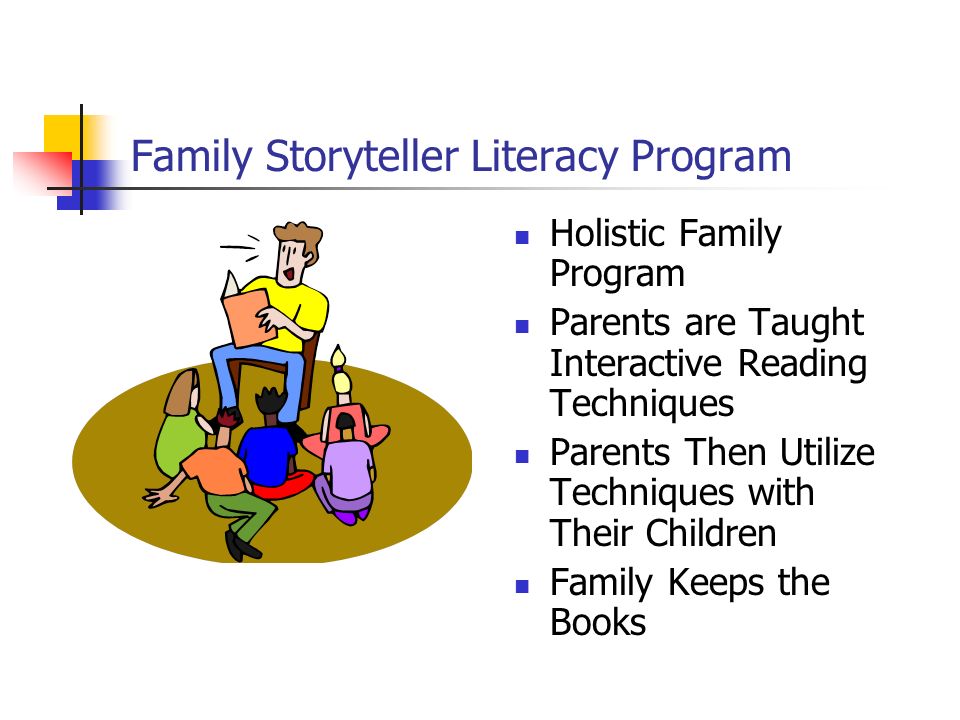 Family Storyteller Literacy Program

- Holistic Family Program
- Parents are Taught Interactive Reading Techniques
- Parents Then Utilize Techniques with Their Children
- Family Keeps the Books